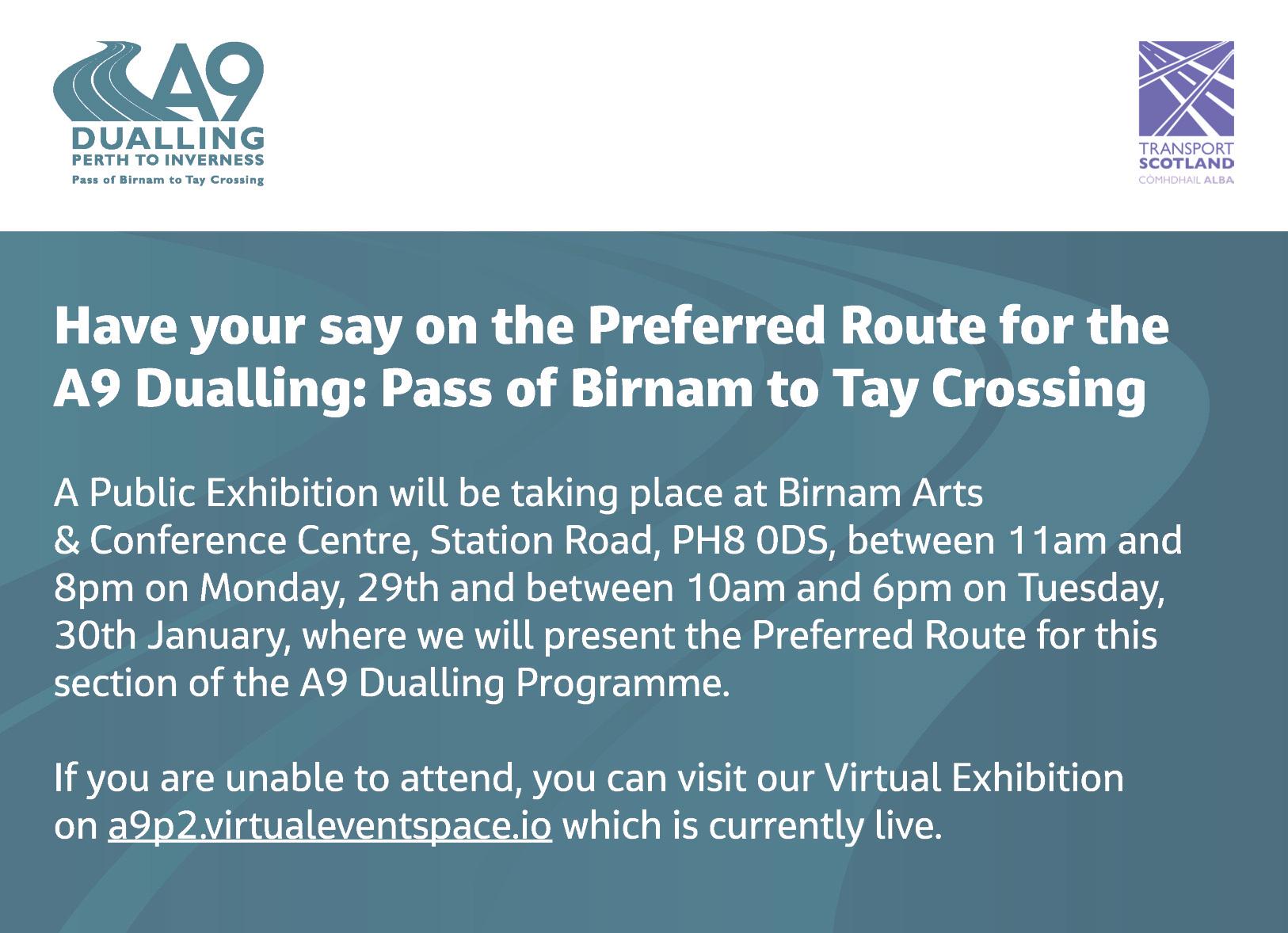 A9
DUALLING
PERTH TO INVERNESS
Pass of Birnam to Tay Crossing

TRANSPORT
SCOTLAND
CÒMHDHAIL ALBA

Have your say on the Preferred Route for the A9 Dualling: Pass of Birnam to Tay Crossing

A Public Exhibition will be taking place at Birnam Arts & Conference Centre, Station Road, PH8 0DS, between 11am and 8pm on Monday, 29th and between 10am and 6pm on Tuesday, 30th January, where we will present the Preferred Route for this section of the A9 Dualling Programme.

If you are unable to attend, you can visit our Virtual Exhibition on a9p2.virtualeventspace.io which is currently live.